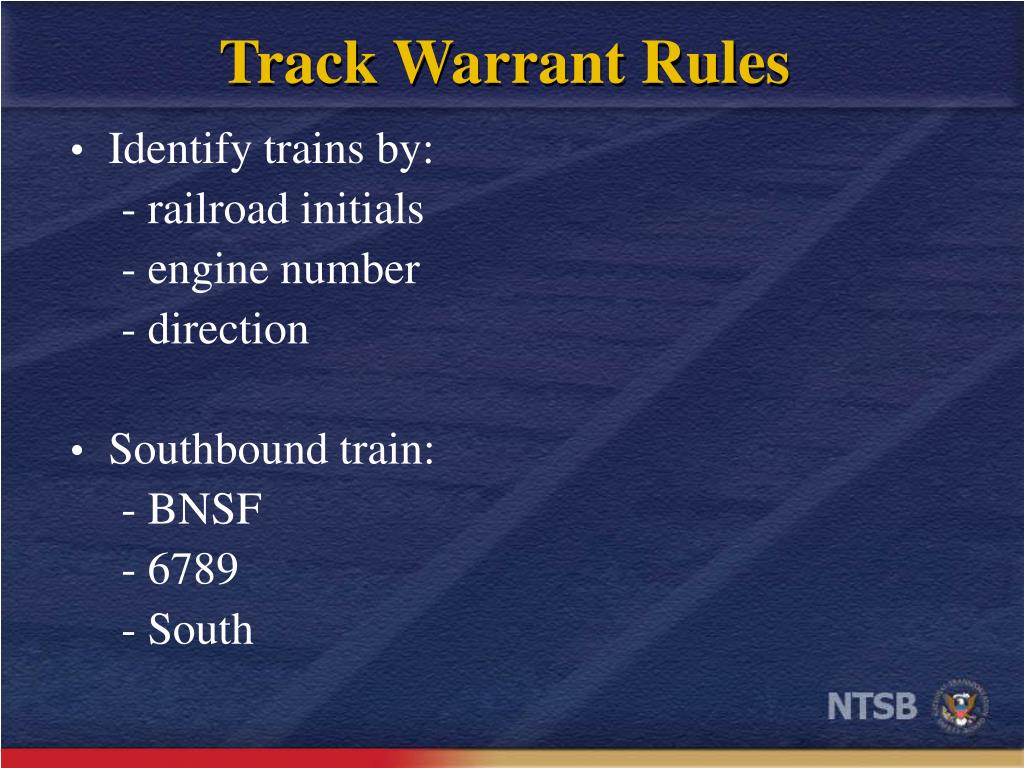 Track Warrant Rules

• Identify trains by:
- railroad initials
- engine number
- direction

• Southbound train:
- BNSF
- 6789
- South

NTSB